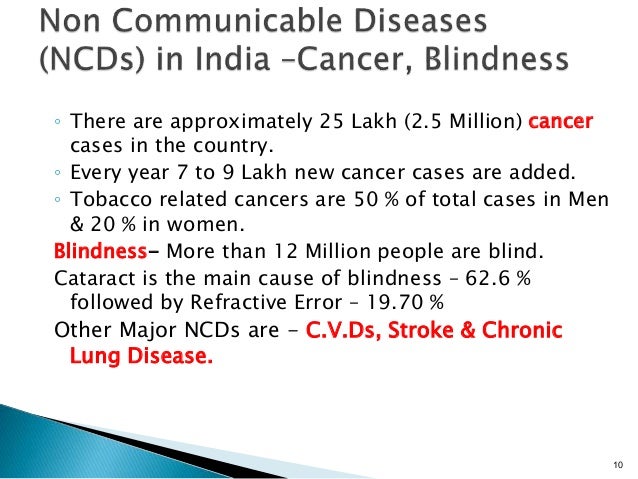 Non Communicable Diseases (NCDs) in India –Cancer, Blindness

◦ There are approximately 25 Lakh (2.5 Million) cancer cases in the country.
◦ Every year 7 to 9 Lakh new cancer cases are added.
◦ Tobacco related cancers are 50 % of total cases in Men & 20 % in women.

Blindness– More than 12 Million people are blind.

Cataract is the main cause of blindness – 62.6 % followed by Refractive Error – 19.70 %

Other Major NCDs are – C.V.Ds, Stroke & Chronic Lung Disease.

10